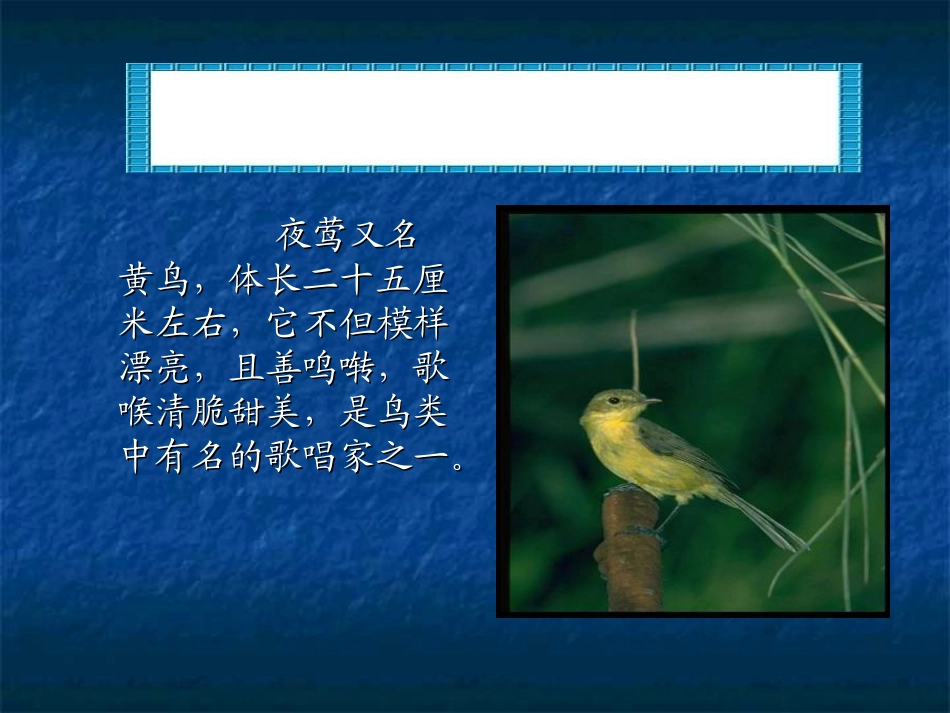 夜莺又名黄鸟，体长二十五厘米左右，它不但模样漂亮，且善鸣啭，歌喉清脆甜美，是鸟类中有名的歌唱家之一。